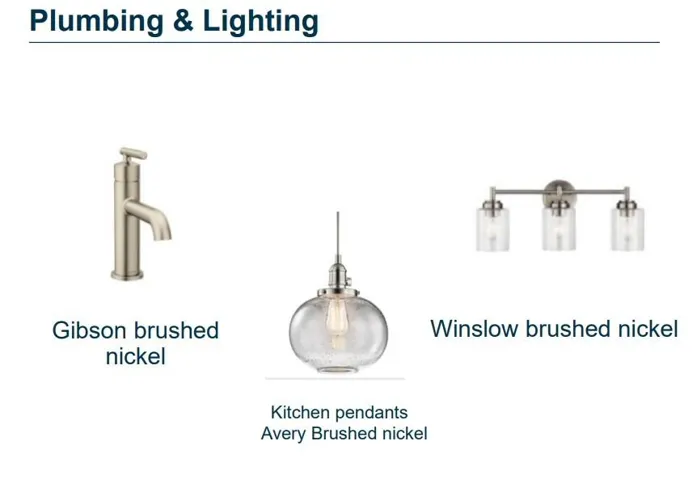 Plumbing & Lighting

Gibson brushed nickel

Kitchen pendants
Avery Brushed nickel

Winslow brushed nickel